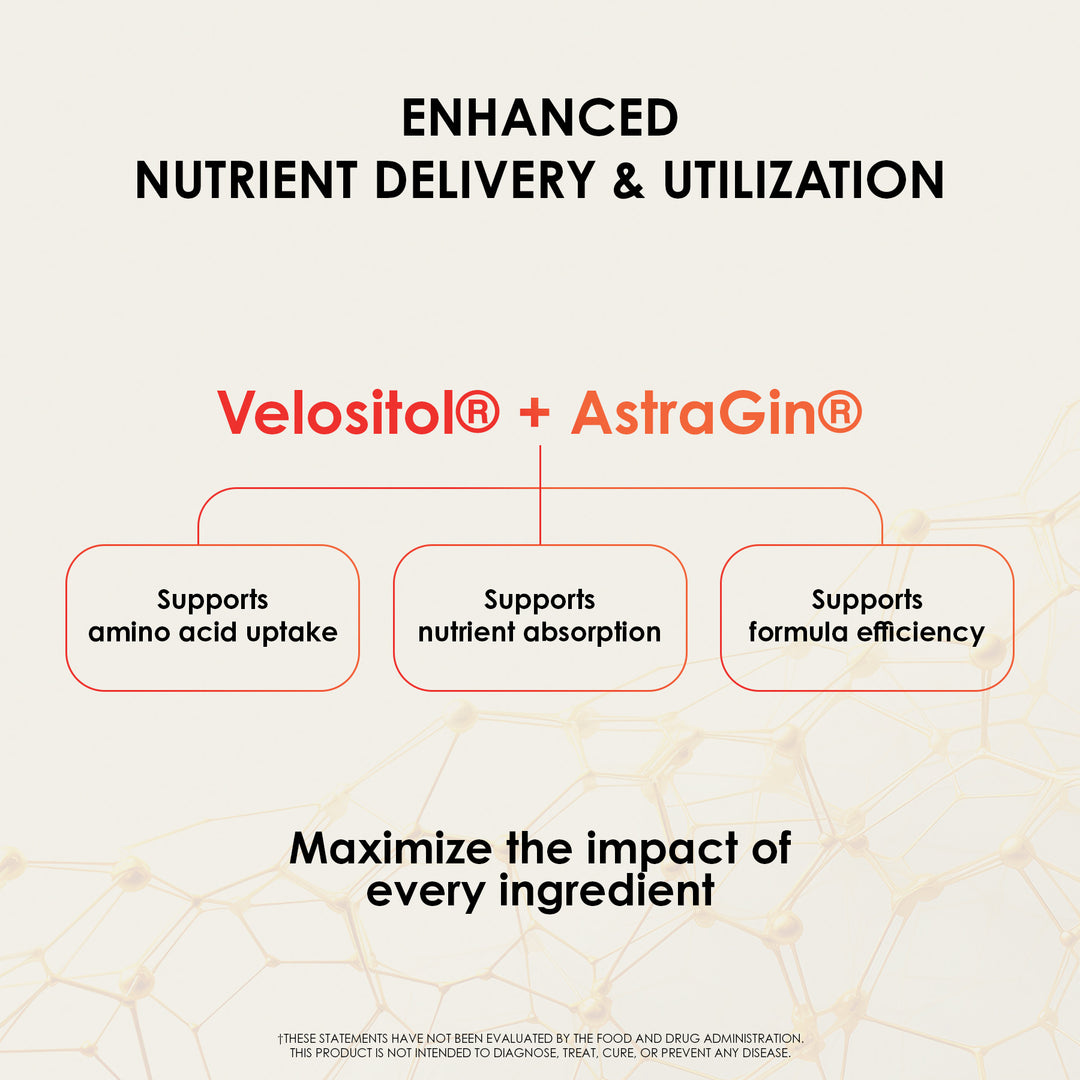 ENHANCED
NUTRIENT DELIVERY & UTILIZATION

Velositol® + AstraGin®

Supports amino acid uptake

Supports nutrient absorption

Supports formula efficiency

Maximize the impact of every ingredient

†THESE STATEMENTS HAVE NOT BEEN EVALUATED BY THE FOOD AND DRUG ADMINISTRATION. THIS PRODUCT IS NOT INTENDED TO DIAGNOSE, TREAT, CURE, OR PREVENT ANY DISEASE.